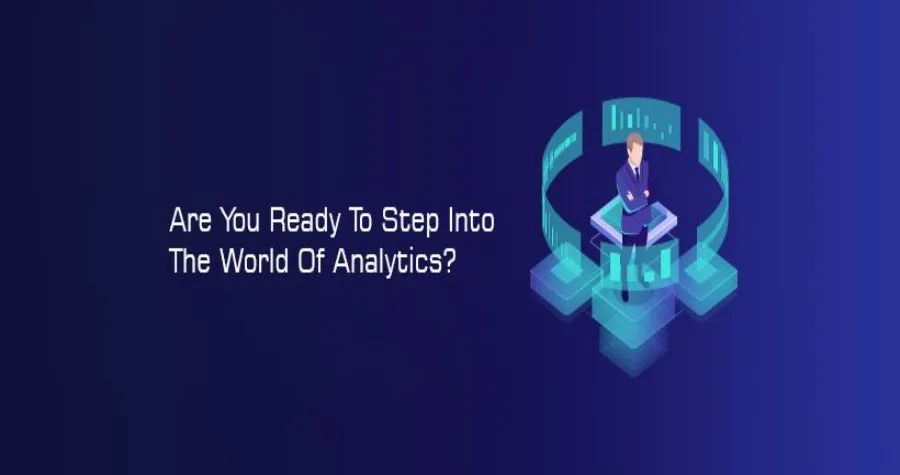 Are You Ready To Step Into The World Of Analytics?